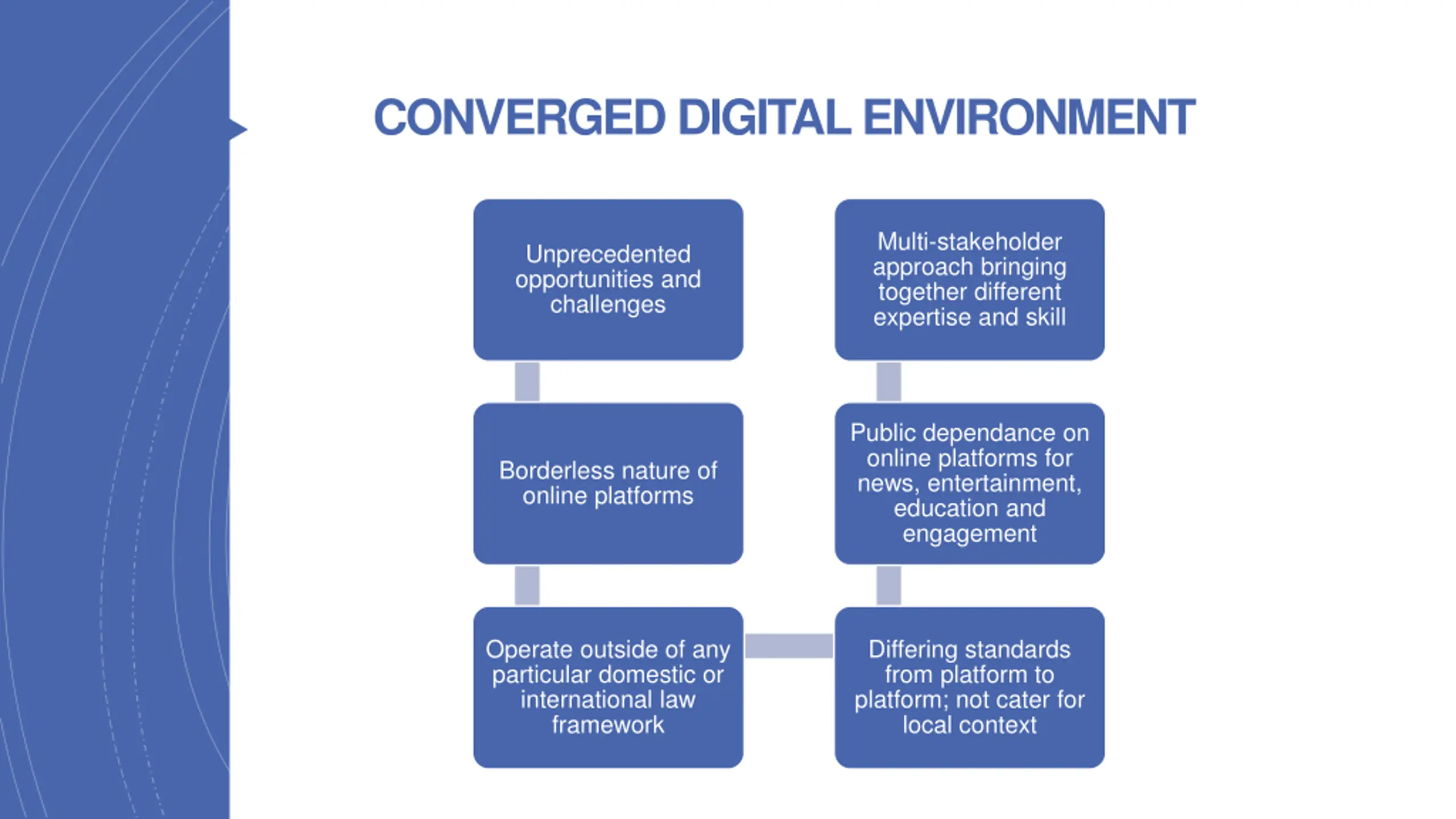 CONVERGED DIGITAL ENVIRONMENT

Unprecedented opportunities and challenges

Borderless nature of online platforms

Operate outside of any particular domestic or international law framework

Differing standards from platform to platform; not cater for local context

Public dependance on online platforms for news, entertainment, education and engagement

Multi-stakeholder approach bringing together different expertise and skill